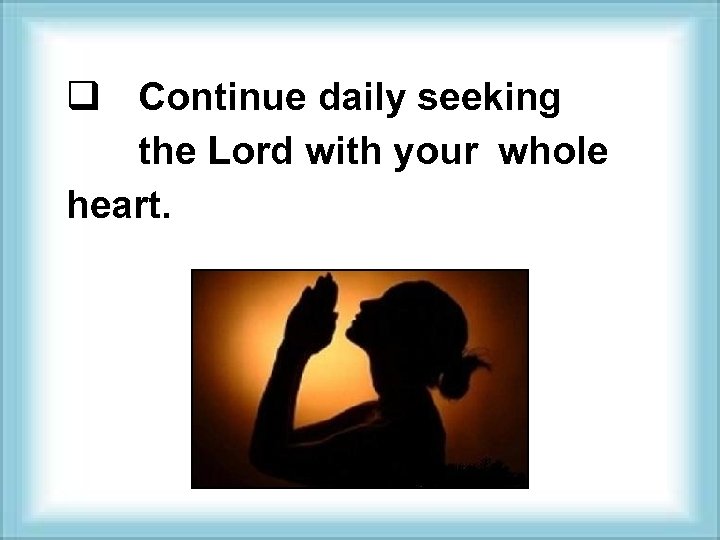 ❑ Continue daily seeking the Lord with your whole heart.